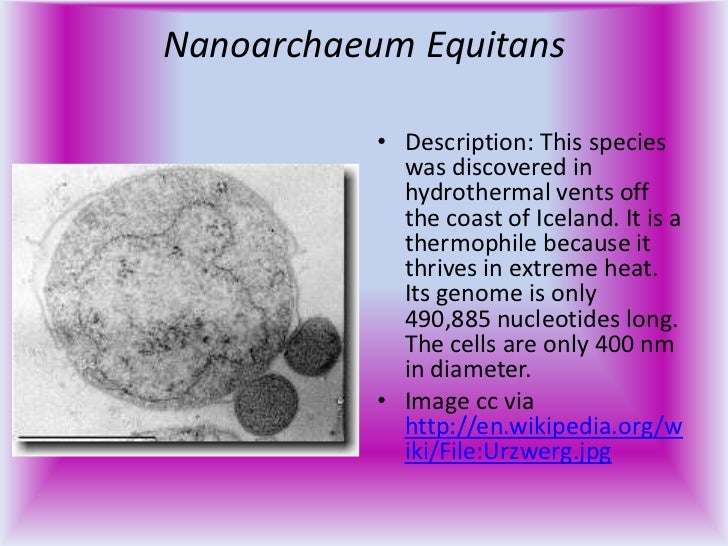 Nanoarchaeum Equitans

• Description: This species was discovered in hydrothermal vents off the coast of Iceland. It is a thermophile because it thrives in extreme heat. Its genome is only 490,885 nucleotides long. The cells are only 400 nm in diameter.

• Image cc via http://en.wikipedia.org/wiki/File:Urzwerg.jpg